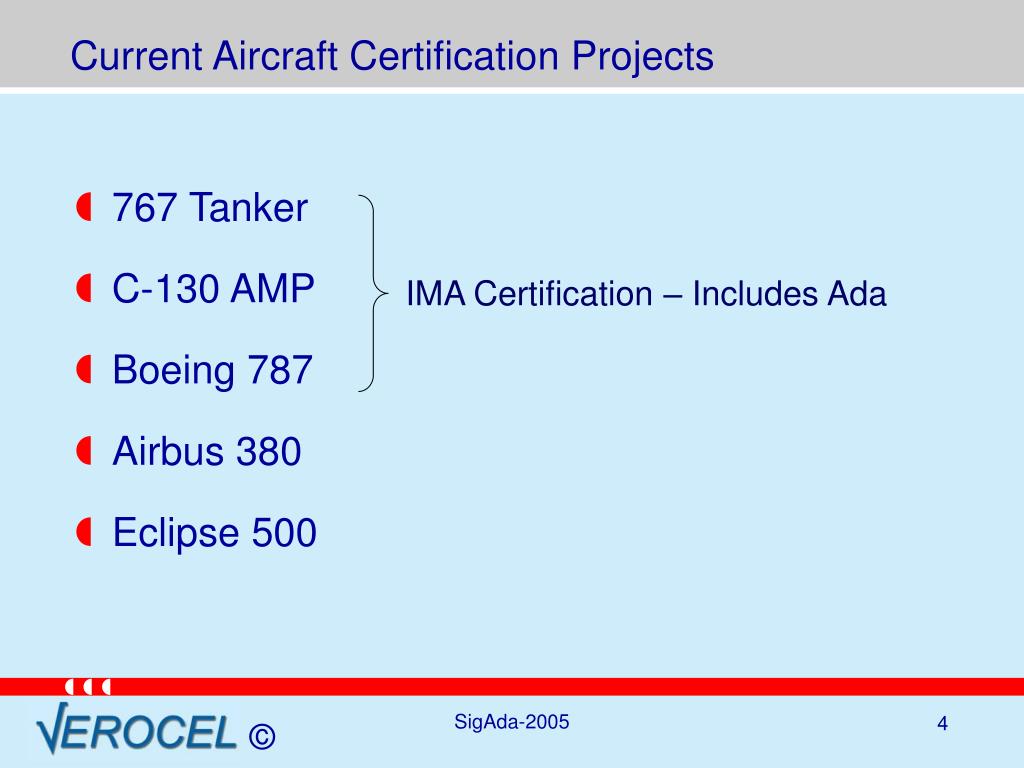 Current Aircraft Certification Projects

767 Tanker

C-130 AMP

Boeing 787

Airbus 380

Eclipse 500

IMA Certification – Includes Ada

VEROCEL ©

SigAda-2005

4